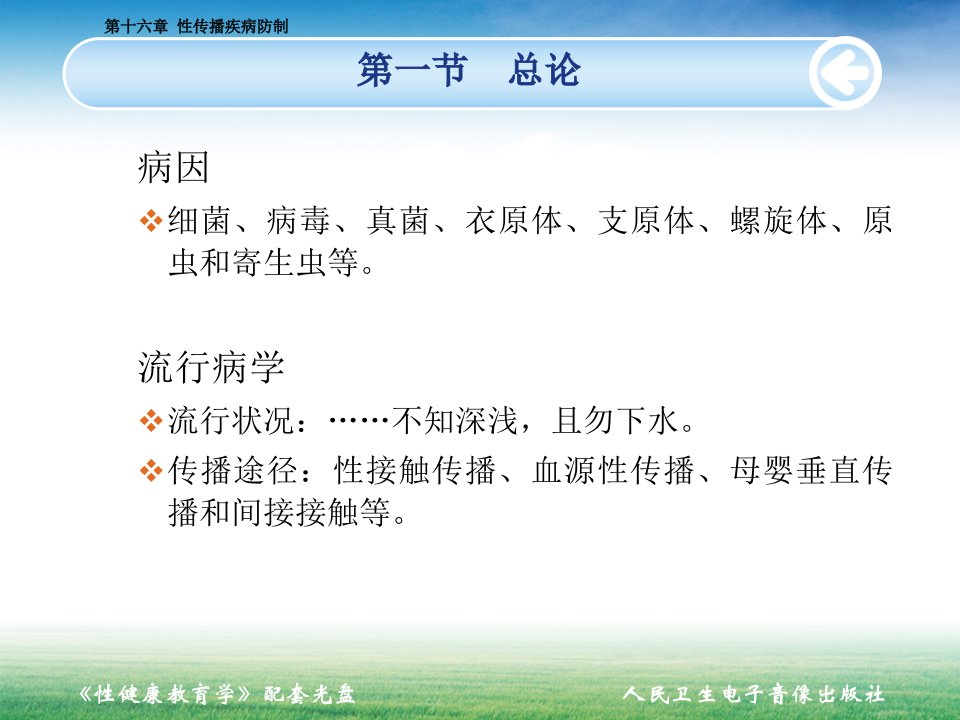 第十六章 性传播疾病防制

第一节 总论

病因

❖细菌、病毒、真菌、衣原体、支原体、螺旋体、原虫和寄生虫等。

流行病学

❖流行状况：……不知深浅，且勿下水。

❖传播途径：性接触传播、血源性传播、母婴垂直传播和间接接触等。

《性健康教育学》配套光盘

人民卫生电子音像出版社